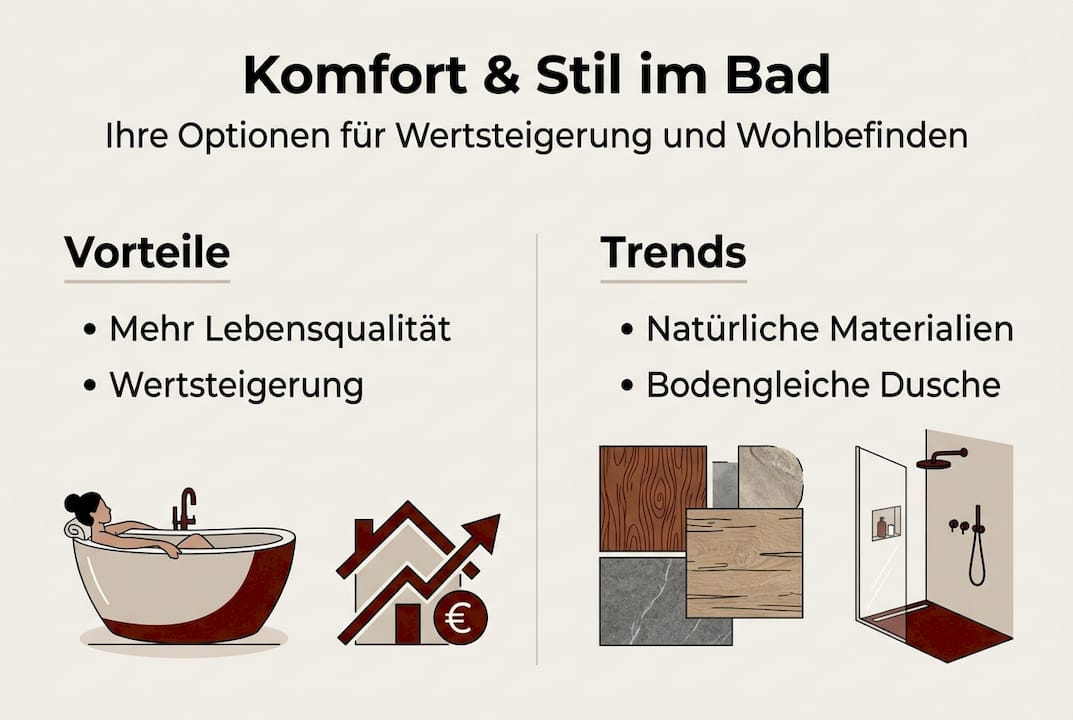 Komfort & Stil im Bad
Ihre Optionen für Wertsteigerung und Wohlbefinden

Vorteile
• Mehr Lebensqualität
• Wertsteigerung

€

Trends
• Natürliche Materialien
• Bodengleiche Dusche